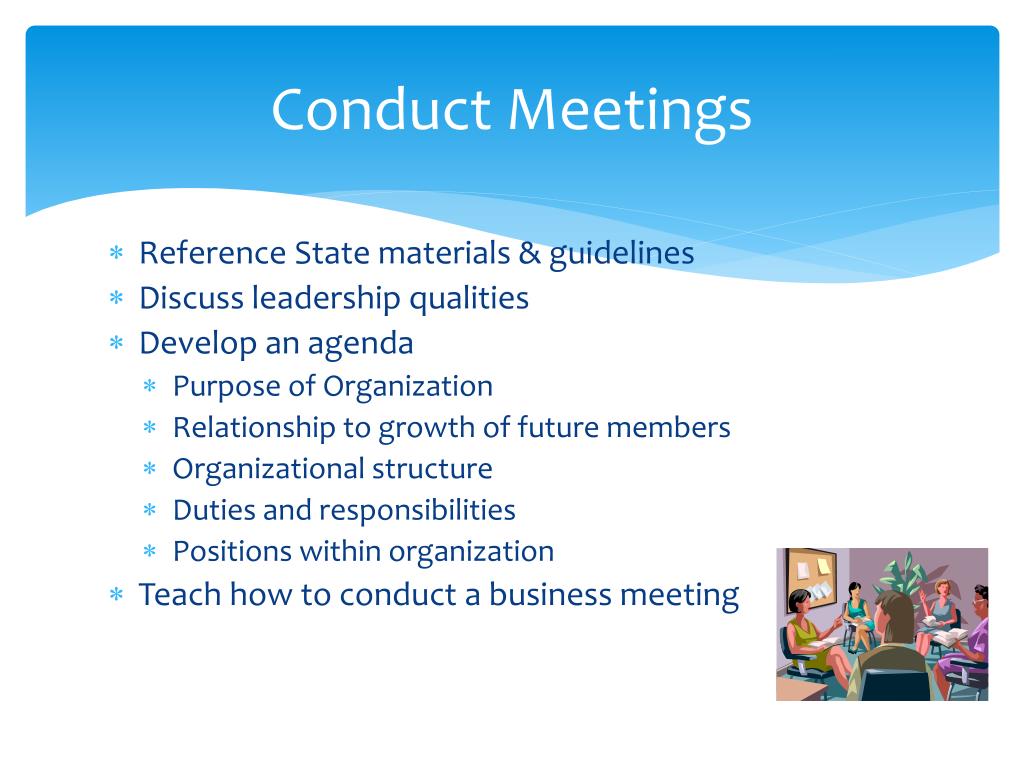 Conduct Meetings

* Reference State materials & guidelines
* Discuss leadership qualities
* Develop an agenda
  * Purpose of Organization
  * Relationship to growth of future members
  * Organizational structure
  * Duties and responsibilities
  * Positions within organization
* Teach how to conduct a business meeting